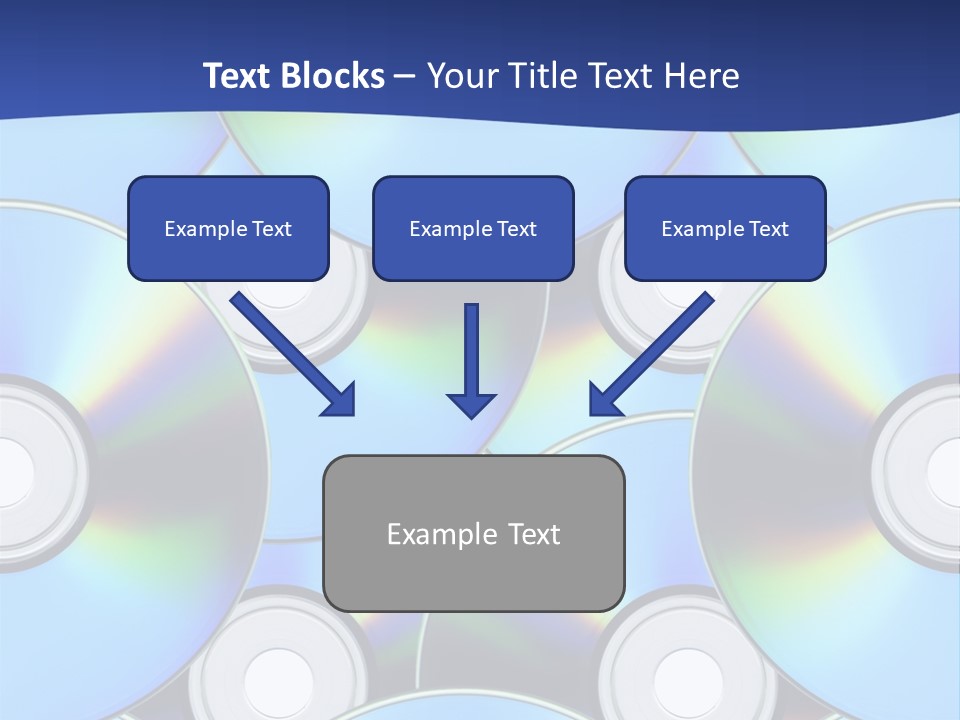 Text Blocks – Your Title Text Here

Example Text

Example Text

Example Text

Example Text